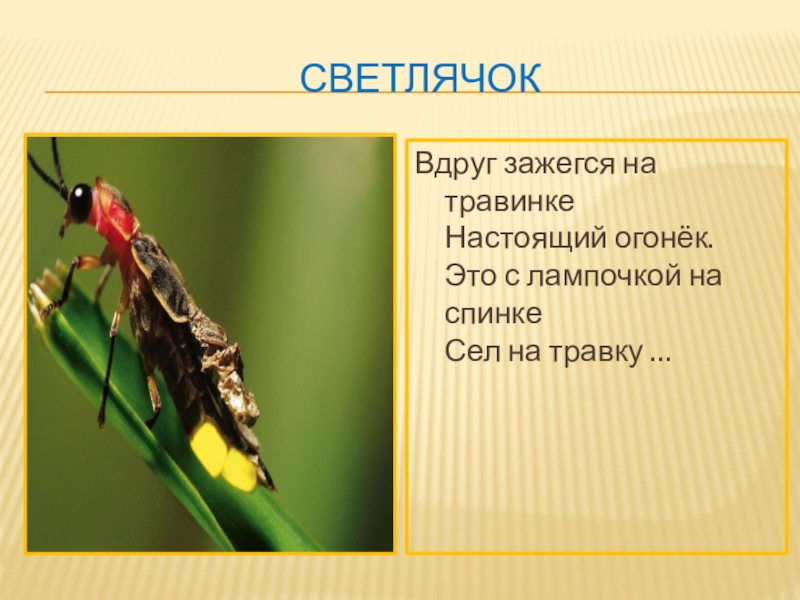 СВЕТЛЯЧОК

Вдруг зажегся на травинке
Настоящий огонёк.
Это с лампочкой на спинке
Сел на травку …